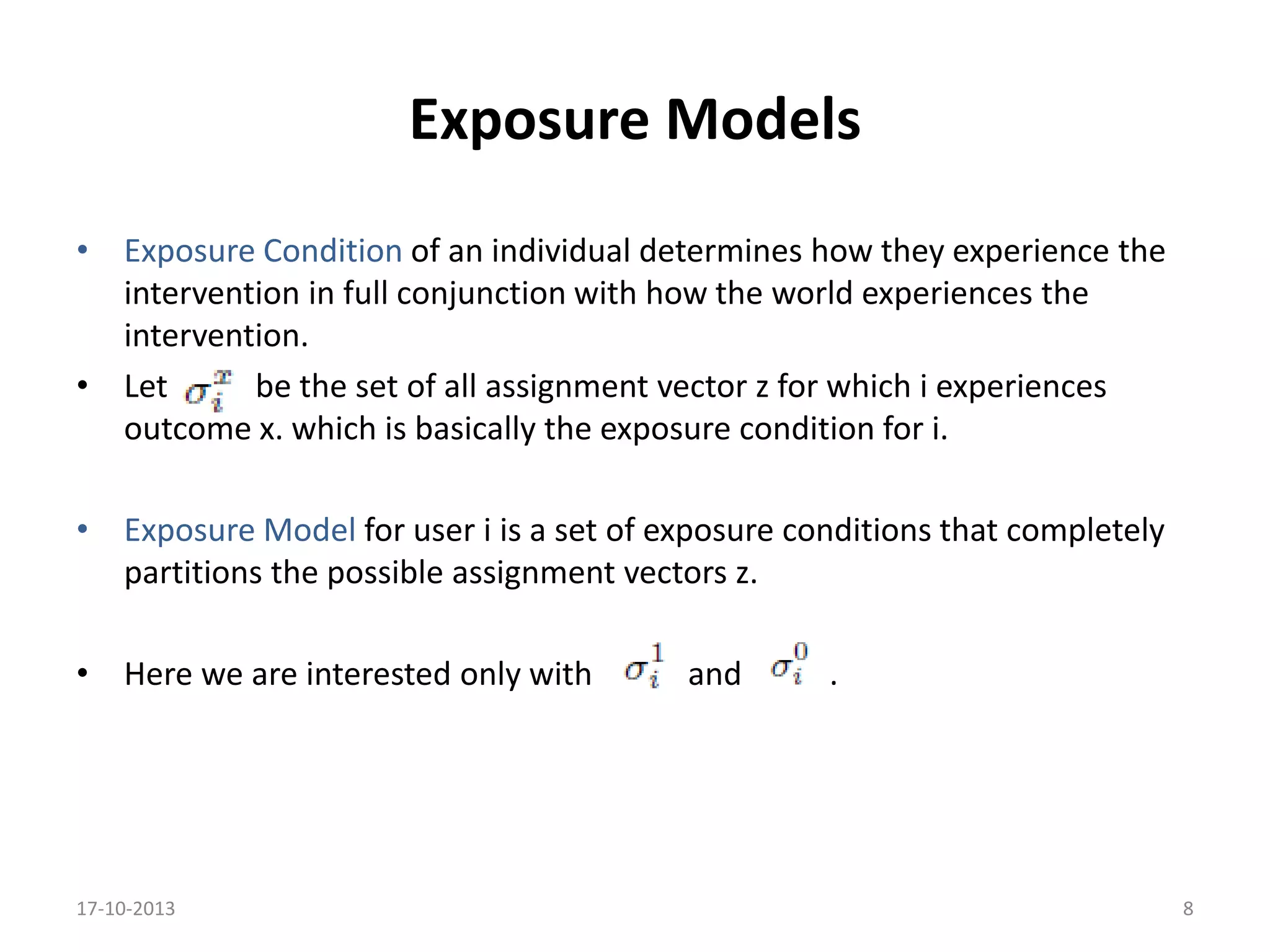 Exposure Models

• Exposure Condition of an individual determines how they experience the intervention in full conjunction with how the world experiences the intervention.

• Let $\sigma_i^x$ be the set of all assignment vector z for which i experiences outcome x. which is basically the exposure condition for i.

• Exposure Model for user i is a set of exposure conditions that completely partitions the possible assignment vectors z.

• Here we are interested only with $\sigma_i^1$ and $\sigma_i^0$ .

17-10-2013

8